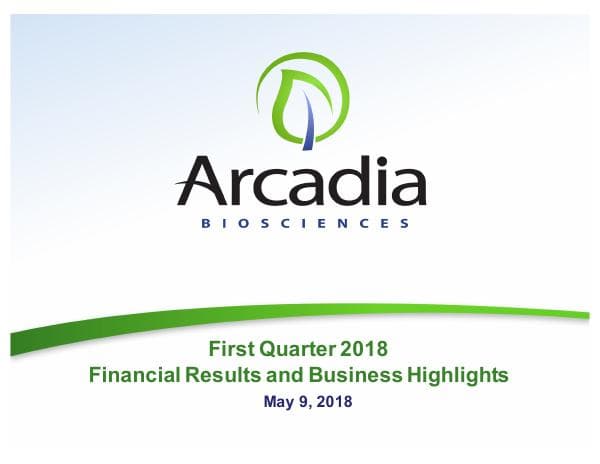 Arcadia
BIOSCIENCES

First Quarter 2018
Financial Results and Business Highlights
May 9, 2018